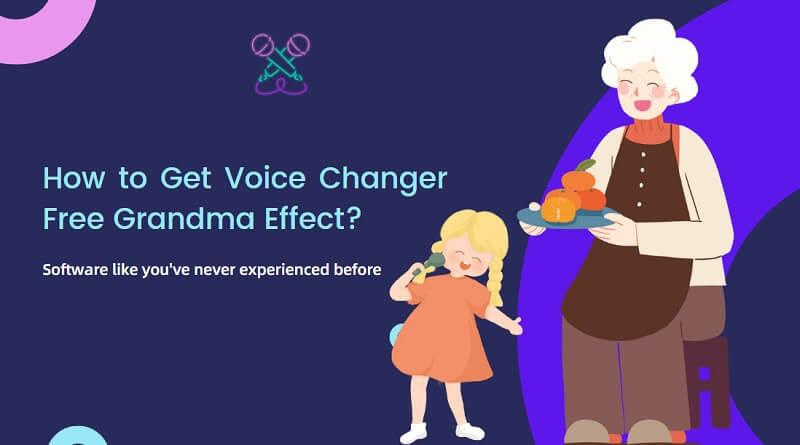 How to Get Voice Changer Free Grandma Effect?

Software like you've never experienced before